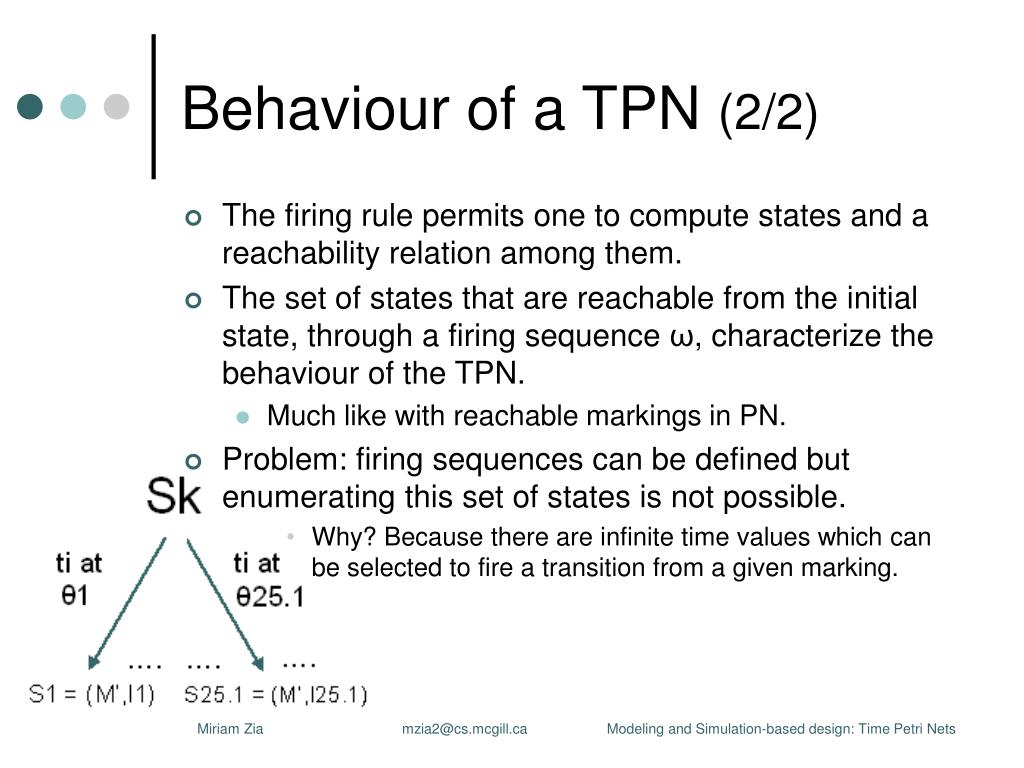 Behaviour of a TPN (2/2)

The firing rule permits one to compute states and a reachability relation among them.

The set of states that are reachable from the initial state, through a firing sequence ω, characterize the behaviour of the TPN.

Much like with reachable markings in PN.

Problem: firing sequences can be defined but enumerating this set of states is not possible.

Why? Because there are infinite time values which can be selected to fire a transition from a given marking.

Sk

ti at θ1

ti at θ25.1

.... .... ....

S1 = (M',I1)

S25.1 = (M',I25.1)

Miriam Zia

mzia2@cs.mcgill.ca

Modeling and Simulation-based design: Time Petri Nets